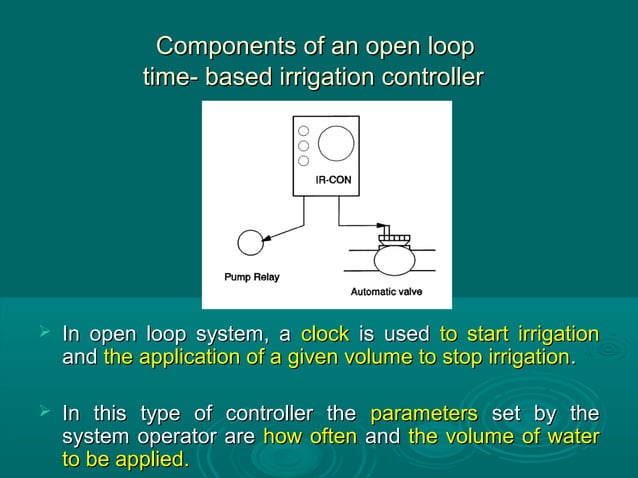 Components of an open loop time- based irrigation controller

IR-CON

Pump Relay

Automatic valve

➢ In open loop system, a clock is used to start irrigation and the application of a given volume to stop irrigation.

➢ In this type of controller the parameters set by the system operator are how often and the volume of water to be applied.